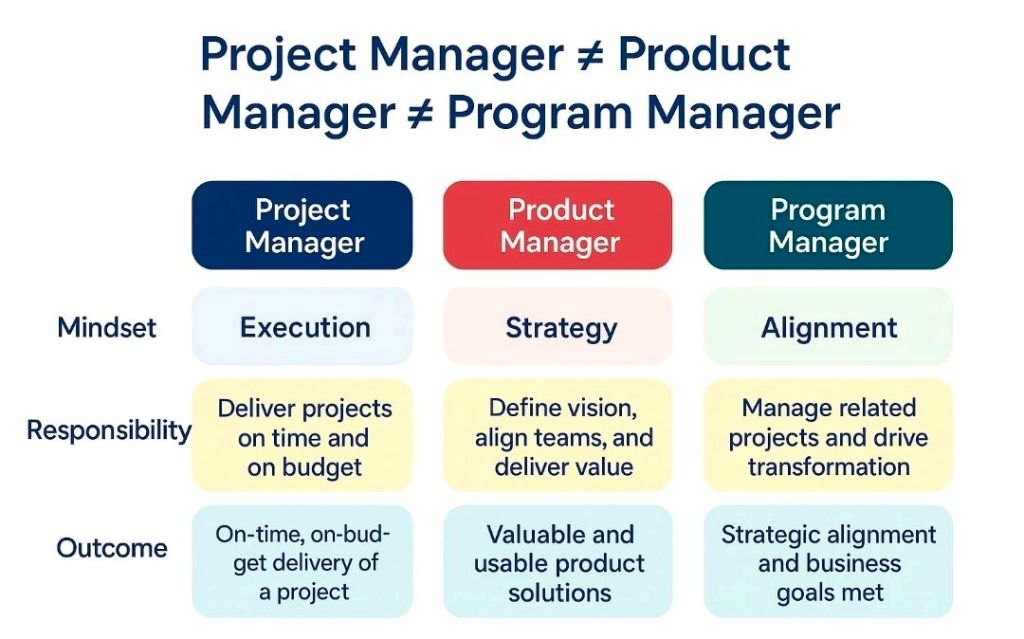 Project Manager ≠ Product Manager ≠ Program Manager

| | Project Manager | Product Manager | Program Manager |
|---|---|---|---|
| Mindset | Execution | Strategy | Alignment |
| Responsibility | Deliver projects on time and on budget | Define vision, align teams, and deliver value | Manage related projects and drive transformation |
| Outcome | On-time, on-budget delivery of a project | Valuable and usable product solutions | Strategic alignment and business goals met |